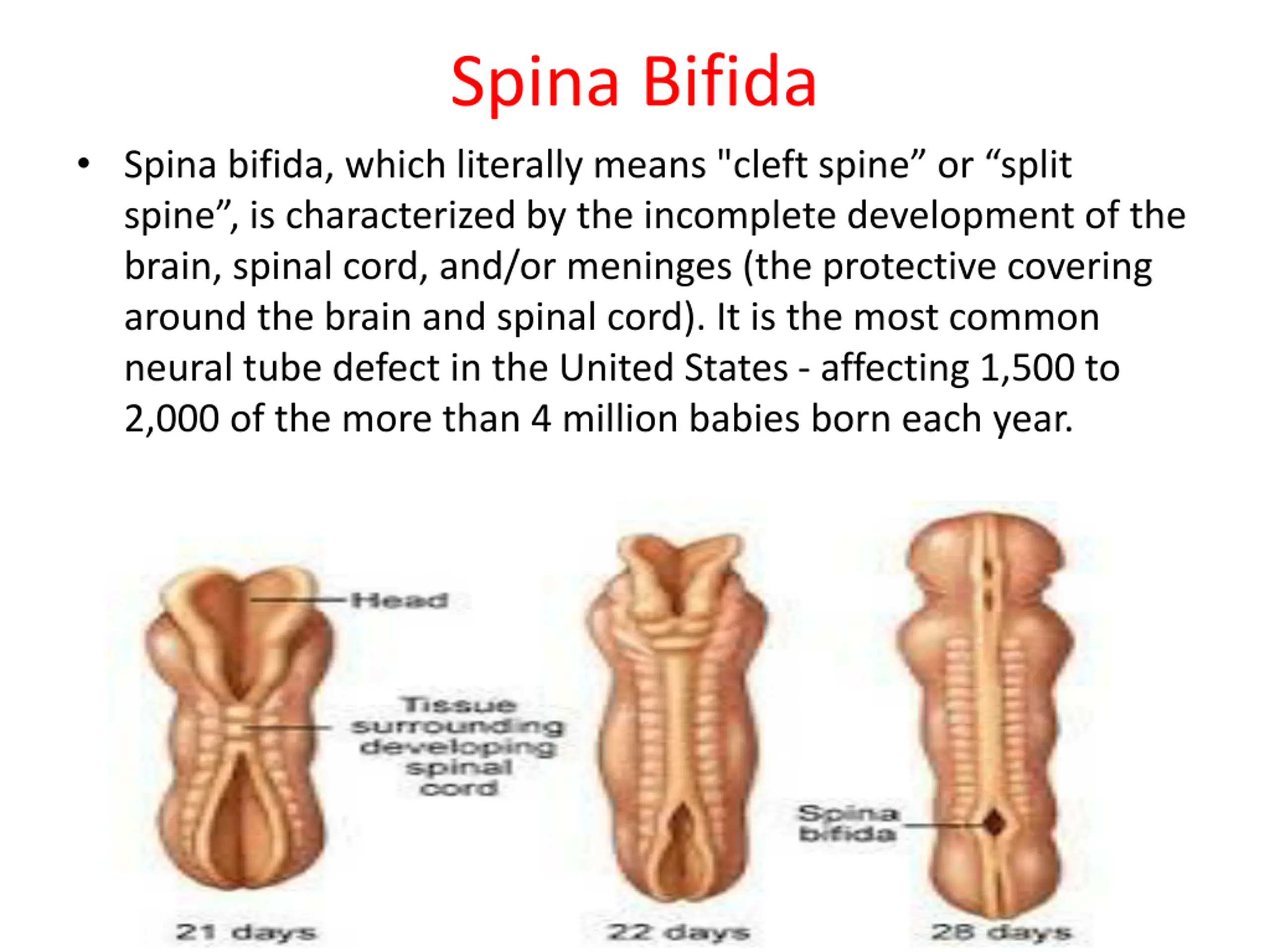 Spina Bifida

• Spina bifida, which literally means "cleft spine” or “split spine”, is characterized by the incomplete development of the brain, spinal cord, and/or meninges (the protective covering around the brain and spinal cord). It is the most common neural tube defect in the United States - affecting 1,500 to 2,000 of the more than 4 million babies born each year.

Head

Tissue surrounding developing spinal cord

Spina bifida

21 days

22 days

28 days